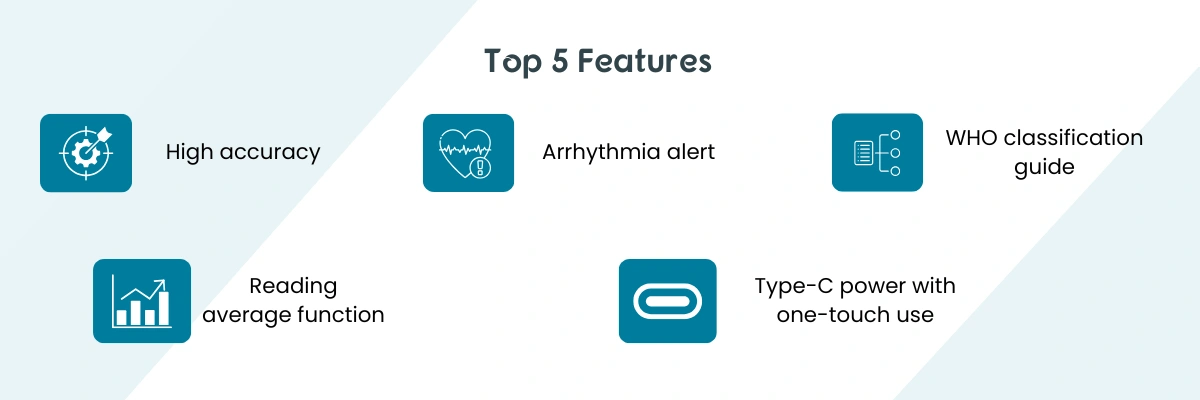 Top 5 Features

High accuracy

Arrhythmia alert

WHO classification guide

Reading average function

Type-C power with one-touch use